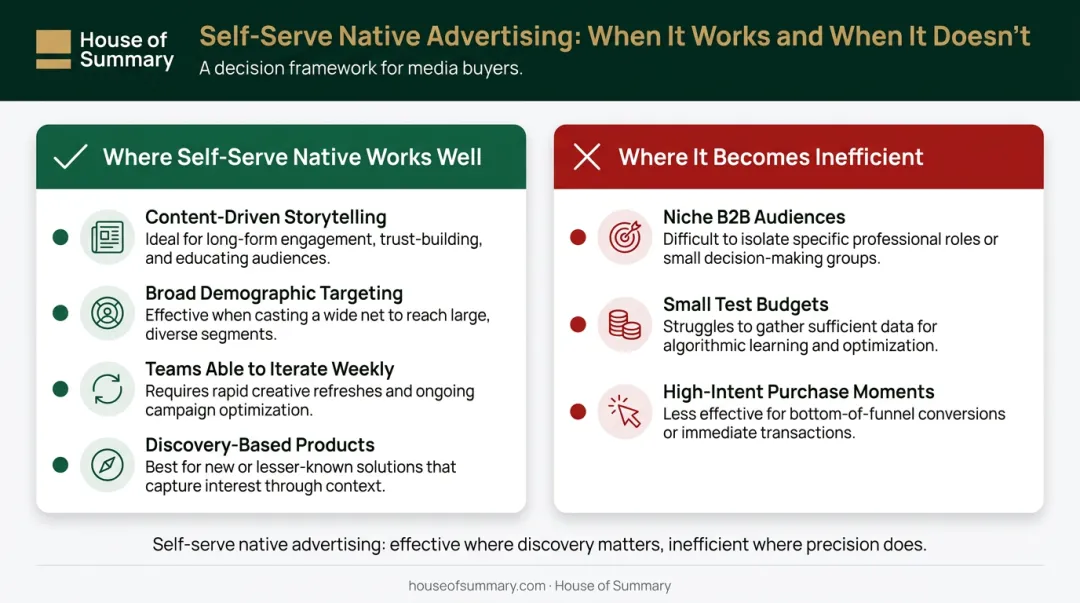 House of Summary

Self-Serve Native Advertising: When It Works and When It Doesn't

A decision framework for media buyers.

Where Self-Serve Native Works Well

Content-Driven Storytelling
Ideal for long-form engagement, trust-building, and educating audiences.

Broad Demographic Targeting
Effective when casting a wide net to reach large, diverse segments.

Teams Able to Iterate Weekly
Requires rapid creative refreshes and ongoing campaign optimization.

Discovery-Based Products
Best for new or lesser-known solutions that capture interest through context.

Where It Becomes Inefficient

Niche B2B Audiences
Difficult to isolate specific professional roles or small decision-making groups.

Small Test Budgets
Struggles to gather sufficient data for algorithmic learning and optimization.

High-Intent Purchase Moments
Less effective for bottom-of-funnel conversions or immediate transactions.

Self-serve native advertising: effective where discovery matters, inefficient where precision does.

houseofsummary.com · House of Summary